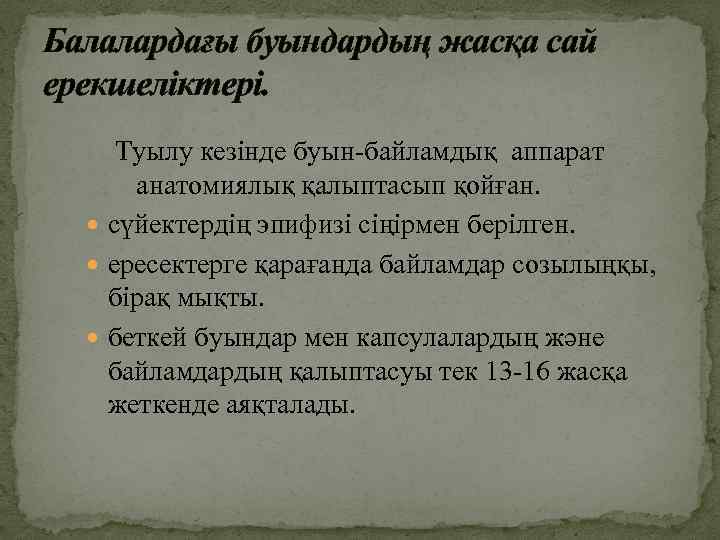 Балалардағы буындардың жасқа сай ерекшеліктері.

Туылу кезінде буын-байламдық аппарат анатомиялық қалыптасып қойған.

- сүйектердің эпифизі сіңірмен берілген.
- ересектерге қарағанда байламдар созылыңқы, бірақ мықты.
- беткей буындар мен капсулалардың және байламдардың қалыптасуы тек 13-16 жасқа жеткенде аяқталады.